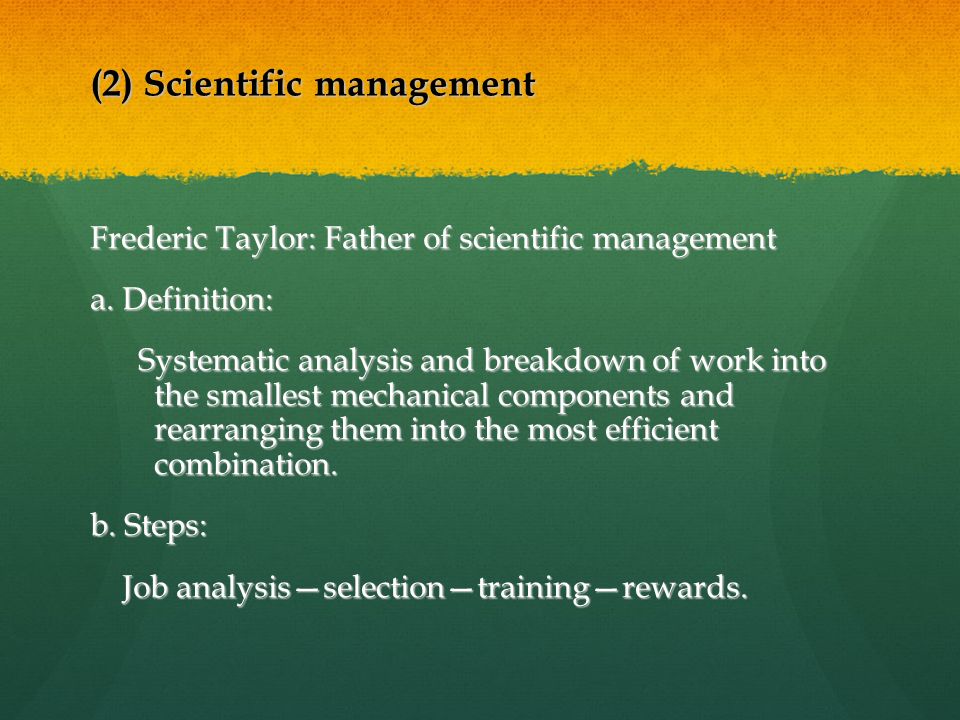 (2) Scientific management

Frederic Taylor: Father of scientific management

a. Definition:

Systematic analysis and breakdown of work into the smallest mechanical components and rearranging them into the most efficient combination.

b. Steps:

Job analysis—selection—training—rewards.